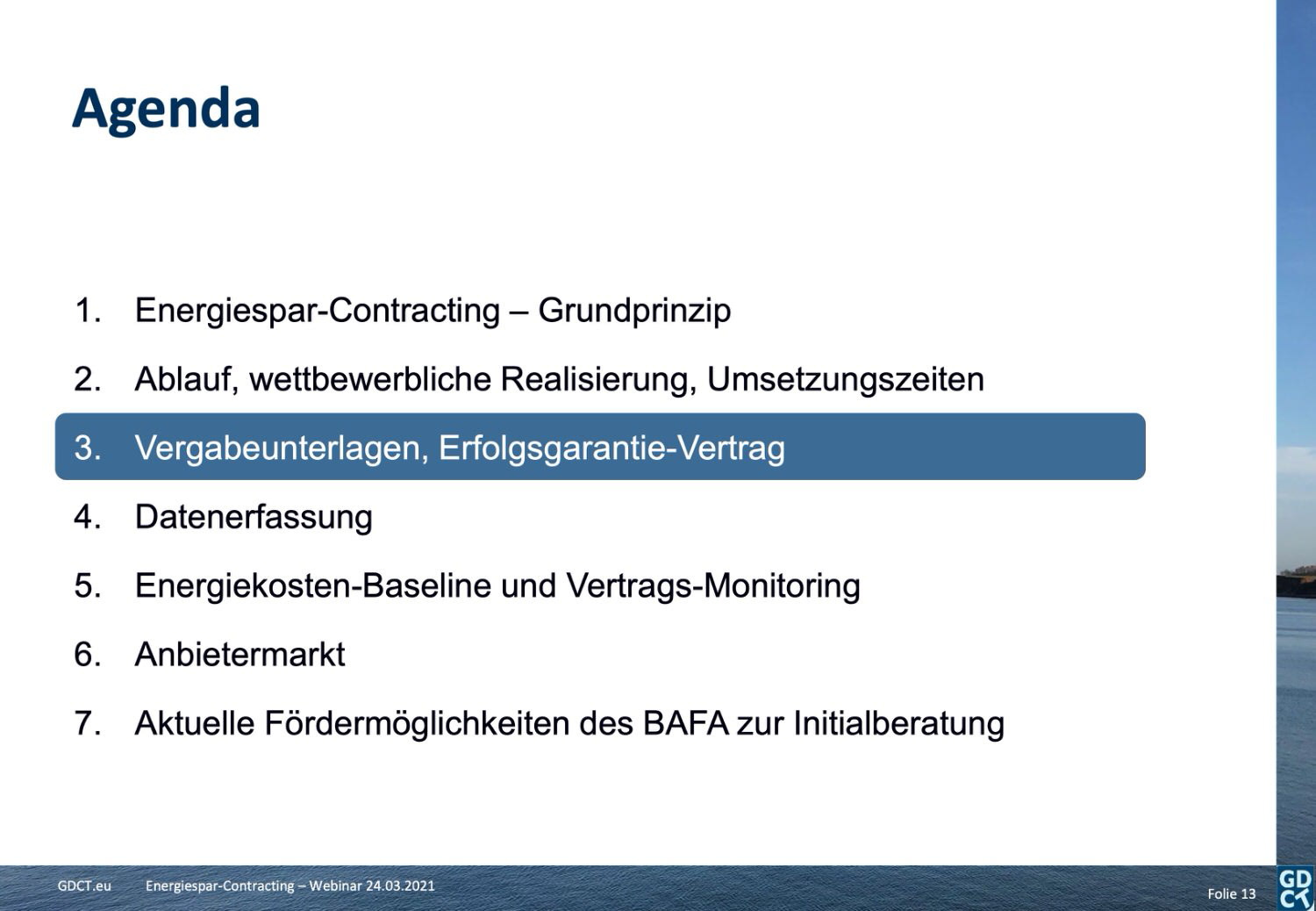 Agenda

1. Energiespar-Contracting – Grundprinzip
2. Ablauf, wettbewerbliche Realisierung, Umsetzungszeiten
3. Vergabeunterlagen, Erfolgsgarantie-Vertrag
4. Datenerfassung
5. Energiekosten-Baseline und Vertrags-Monitoring
6. Anbietermarkt
7. Aktuelle Fördermöglichkeiten des BAFA zur Initialberatung

GDCT.eu Energiespar-Contracting – Webinar 24.03.2021

Folie 13

GD CT